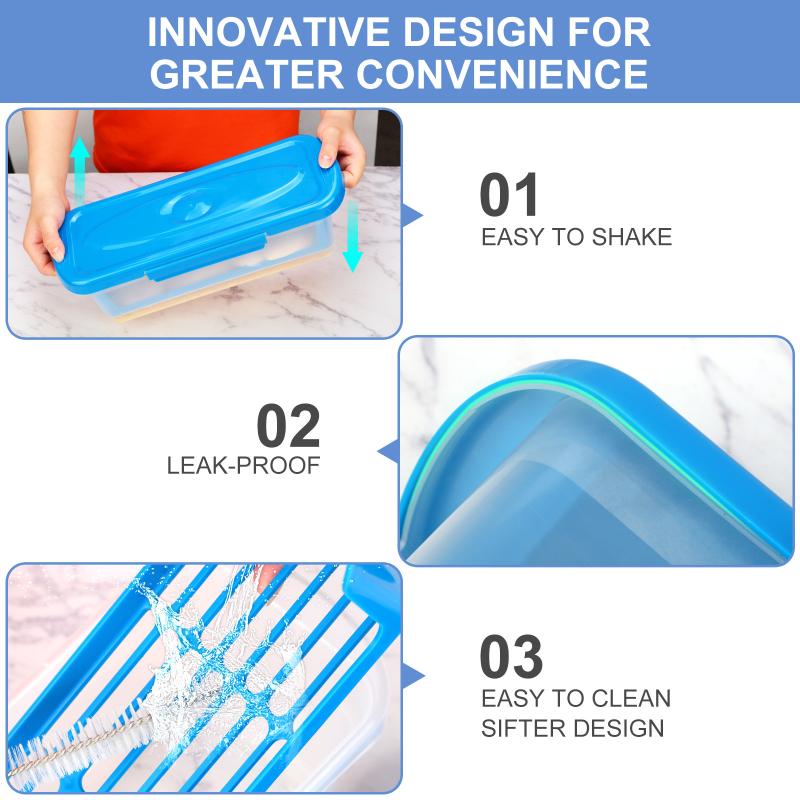 INNOVATIVE DESIGN FOR GREATER CONVENIENCE

01
EASY TO SHAKE

02
LEAK-PROOF

03
EASY TO CLEAN
SIFTER DESIGN